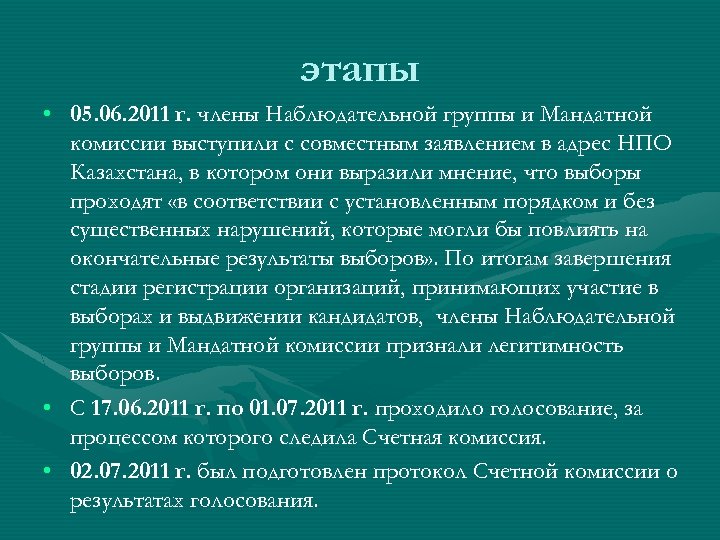 этапы

• 05.06.2011 г. члены Наблюдательной группы и Мандатной комиссии выступили с совместным заявлением в адрес НПО Казахстана, в котором они выразили мнение, что выборы проходят «в соответствии с установленным порядком и без существенных нарушений, которые могли бы повлиять на окончательные результаты выборов». По итогам завершения стадии регистрации организаций, принимающих участие в выборах и выдвижении кандидатов, члены Наблюдательной группы и Мандатной комиссии признали легитимность выборов.

• С 17.06.2011 г. по 01.07.2011 г. проходило голосование, за процессом которого следила Счетная комиссия.

• 02.07.2011 г. был подготовлен протокол Счетной комиссии о результатах голосования.